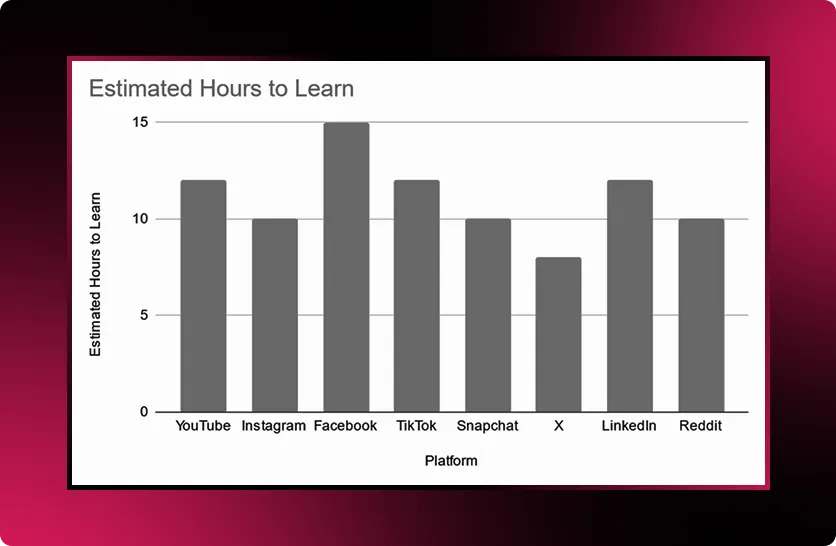 Estimated Hours to Learn

Estimated Hours to Learn

15
10
5
0

YouTube
Instagram
Facebook
TikTok
Snapchat
X
LinkedIn
Reddit

Platform